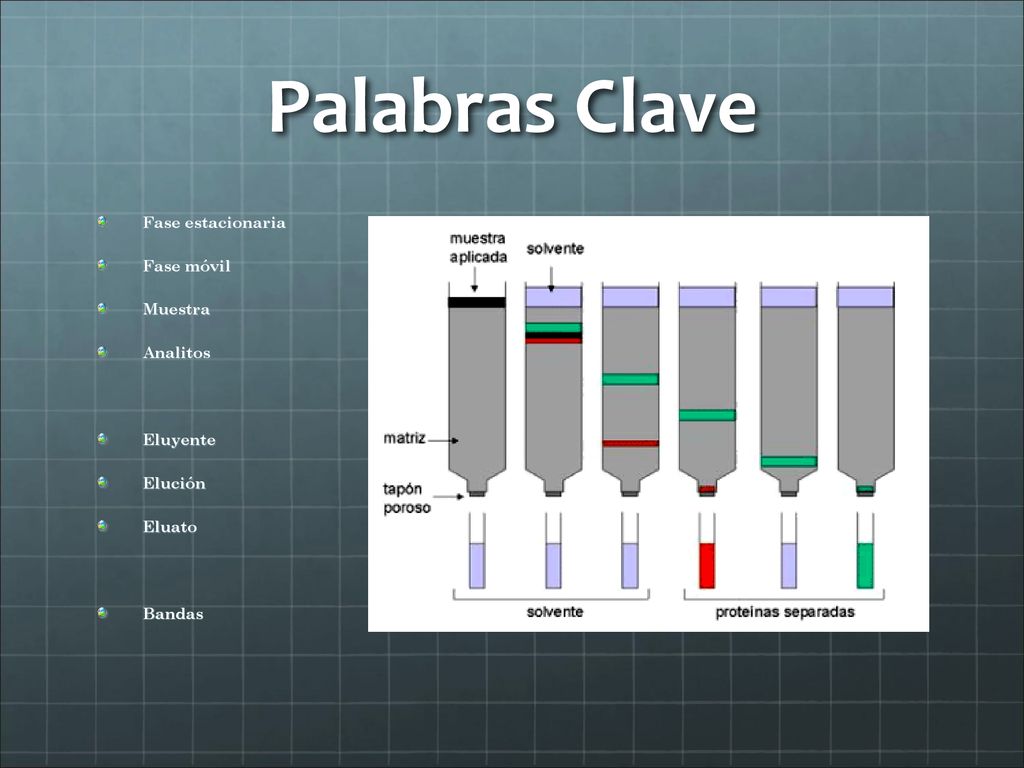 Palabras Clave

Fase estacionaria

Fase móvil

Muestra

Analitos

Eluyente

Elución

Eluato

Bandas

muestra aplicada

solvente

matriz

tapón poroso

solvente

proteinas separadas